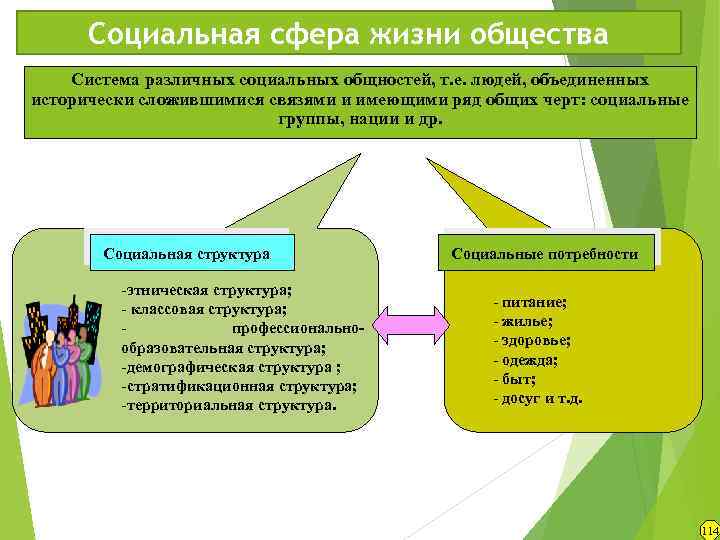 Социальная сфера жизни общества

Система различных социальных общностей, т.е. людей, объединенных исторически сложившимися связями и имеющими ряд общих черт: социальные группы, нации и др.

Социальная структура

-этническая структура;
- классовая структура;
- профессионально-образовательная структура;
-демографическая структура ;
-стратификационная структура;
-территориальная структура.

Социальные потребности

- питание;
- жилье;
- здоровье;
- одежда;
- быт;
- досуг и т.д.

114